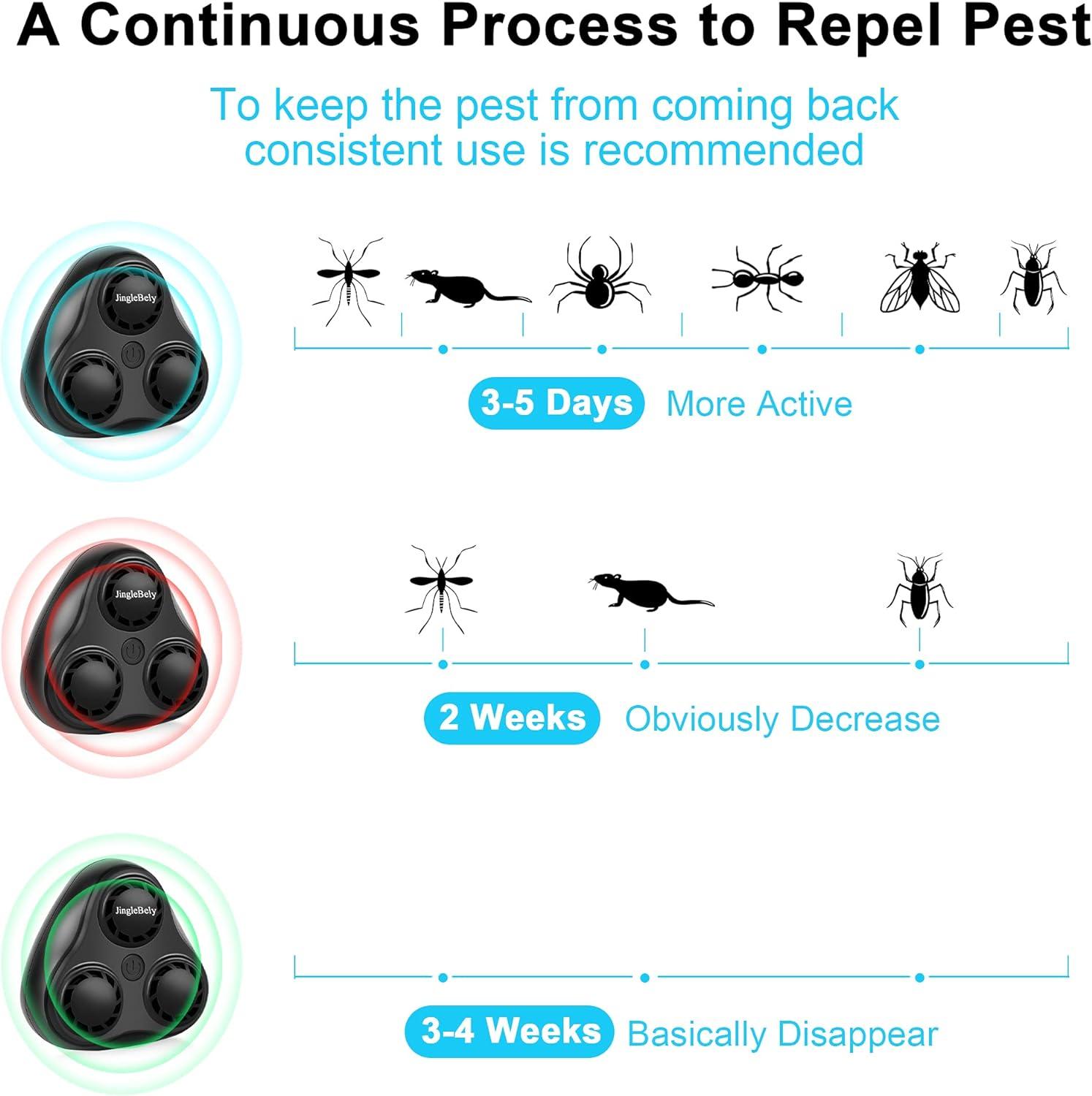 A Continuous Process to Repel Pest

To keep the pest from coming back consistent use is recommended

JingleBely

3-5 Days More Active

JingleBely

2 Weeks Obviously Decrease

JingleBely

3-4 Weeks Basically Disappear